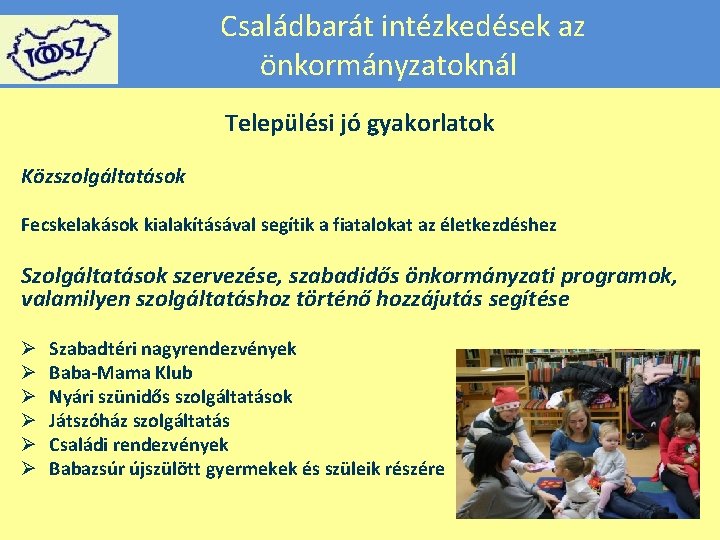 TÖOSZ

Családbarát intézkedések az önkormányzatoknál

Települési jó gyakorlatok

Közszolgáltatások

Fecskelakások kialakításával segítik a fiatalokat az életkezdéshez

Szolgáltatások szervezése, szabadidős önkormányzati programok, valamilyen szolgáltatáshoz történő hozzájutás segítése

➢ Szabadtéri nagyrendezvények
➢ Baba-Mama Klub
➢ Nyári szünidős szolgáltatások
➢ Játszóház szolgáltatás
➢ Családi rendezvények
➢ Babazsúr újszülött gyermekek és szüleik részére